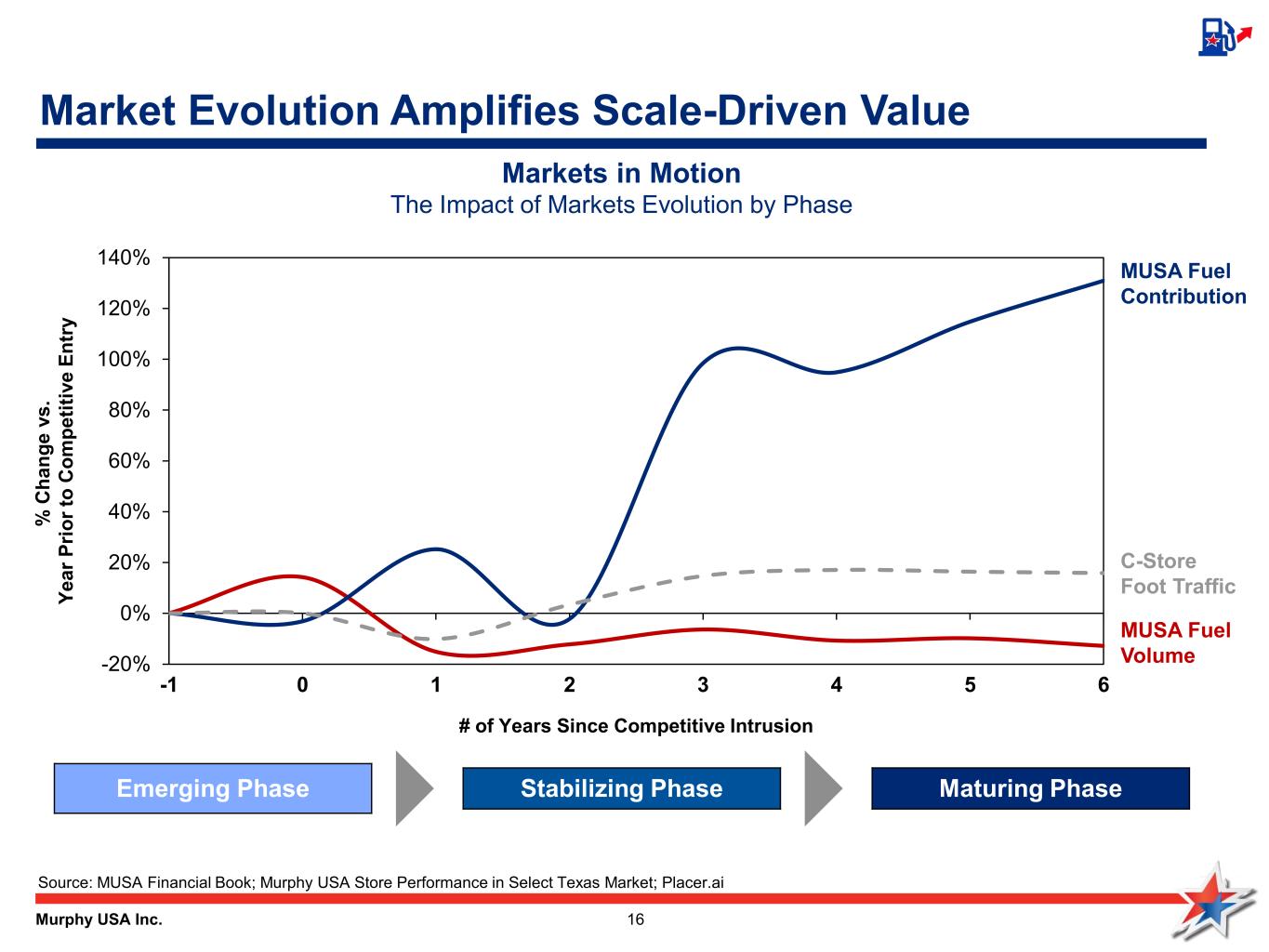 Market Evolution Amplifies Scale-Driven Value

Markets in Motion
The Impact of Markets Evolution by Phase

% Change vs.
Year Prior to Competitive Entry

140%
120%
100%
80%
60%
40%
20%
0%
-20%

-1 0 1 2 3 4 5 6

# of Years Since Competitive Intrusion

MUSA Fuel Contribution

C-Store Foot Traffic

MUSA Fuel Volume

Emerging Phase

Stabilizing Phase

Maturing Phase

Source: MUSA Financial Book; Murphy USA Store Performance in Select Texas Market; Placer.ai

Murphy USA Inc.

16